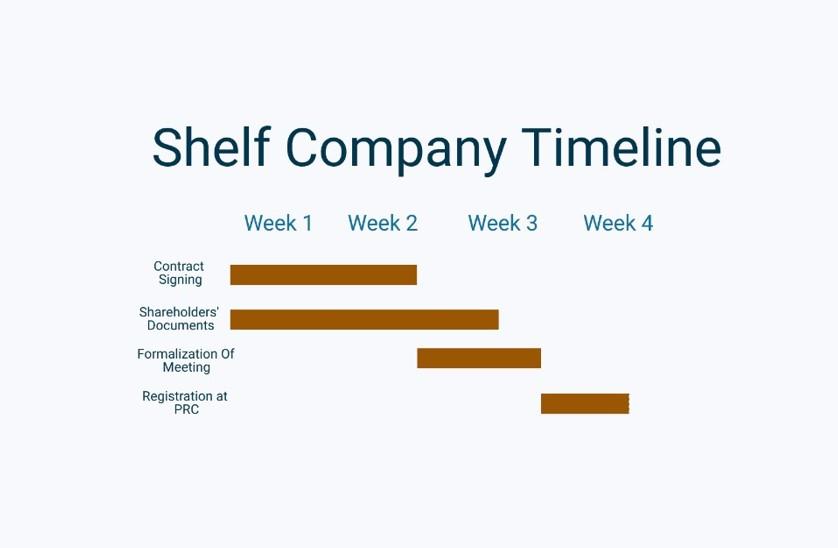 Shelf Company Timeline

Week 1 Week 2 Week 3 Week 4

Contract Signing

Shareholders' Documents

Formalization Of Meeting

Registration at PRC